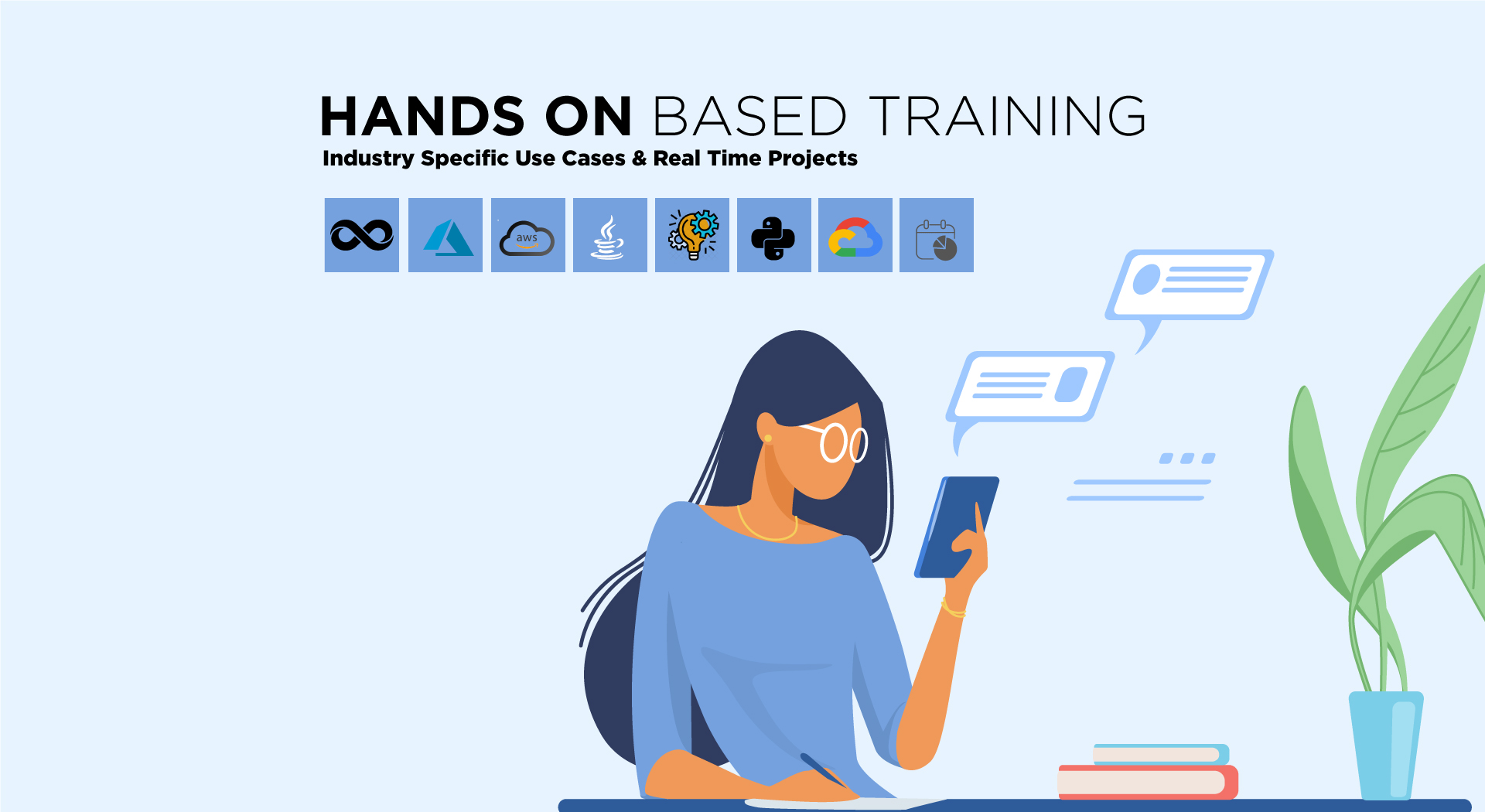 HANDS ON BASED TRAINING
Industry Specific Use Cases & Real Time Projects

aws